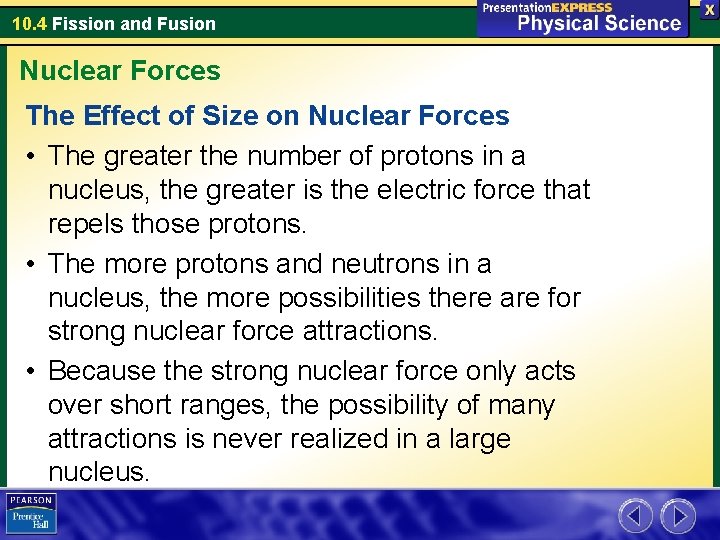 10.4 Fission and Fusion

PresentationEXPRESS
Physical Science

X

Nuclear Forces

The Effect of Size on Nuclear Forces

• The greater the number of protons in a nucleus, the greater is the electric force that repels those protons.

• The more protons and neutrons in a nucleus, the more possibilities there are for strong nuclear force attractions.

• Because the strong nuclear force only acts over short ranges, the possibility of many attractions is never realized in a large nucleus.

PEARSON
Prentice Hall